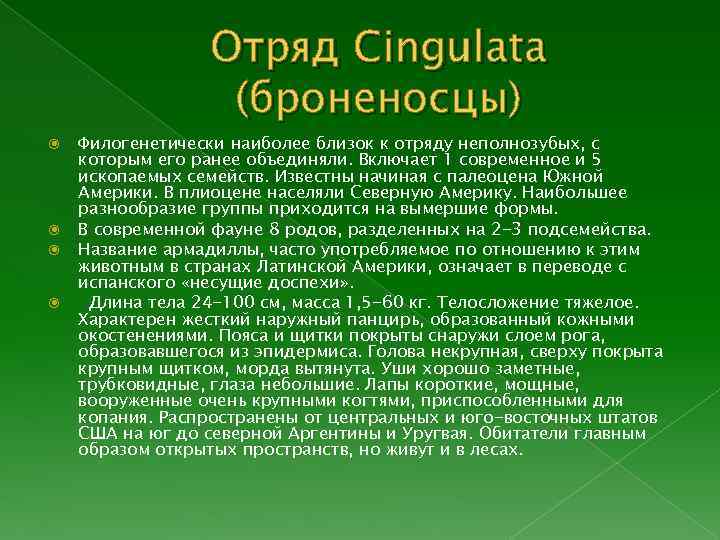 Отряд Cingulata (броненосцы)

Филогенетически наиболее близок к отряду неполнозубых, с которым его ранее объединяли. Включает 1 современное и 5 ископаемых семейств. Известны начиная с палеоцена Южной Америки. В плиоцене населяли Северную Америку. Наибольшее разнообразие группы приходится на вымершие формы.

В современной фауне 8 родов, разделенных на 2-3 подсемейства.

Название армадиллы, часто употребляемое по отношению к этим животным в странах Латинской Америки, означает в переводе с испанского «несущие доспехи».

Длина тела 24-100 см, масса 1,5-60 кг. Телосложение тяжелое. Характерен жесткий наружный панцирь, образованный кожными окостенениями. Пояса и щитки покрыты снаружи слоем рога, образовавшегося из эпидермиса. Голова некрупная, сверху покрыта крупным щитком, морда вытянута. Уши хорошо заметные, трубковидные, глаза небольшие. Лапы короткие, мощные, вооруженные очень крупными когтями, приспособленными для копания. Распространены от центральных и юго-восточных штатов США на юг до северной Аргентины и Уругвая. Обитатели главным образом открытых пространств, но живут и в лесах.